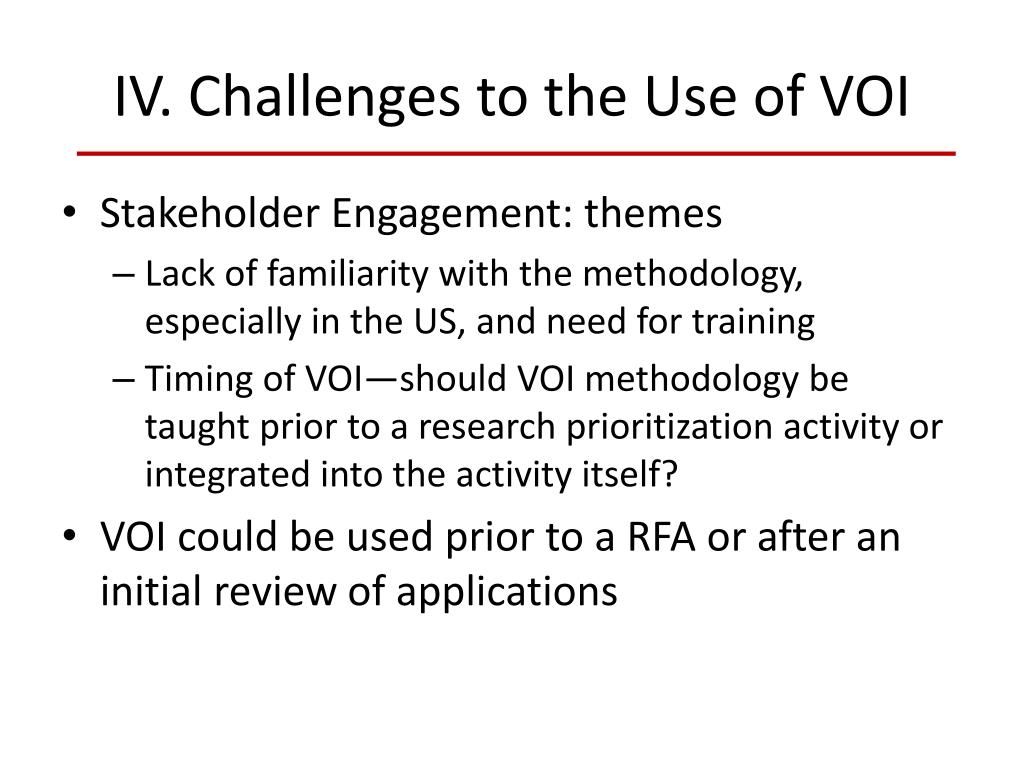 IV. Challenges to the Use of VOI

• Stakeholder Engagement: themes
– Lack of familiarity with the methodology, especially in the US, and need for training
– Timing of VOI—should VOI methodology be taught prior to a research prioritization activity or integrated into the activity itself?
• VOI could be used prior to a RFA or after an initial review of applications